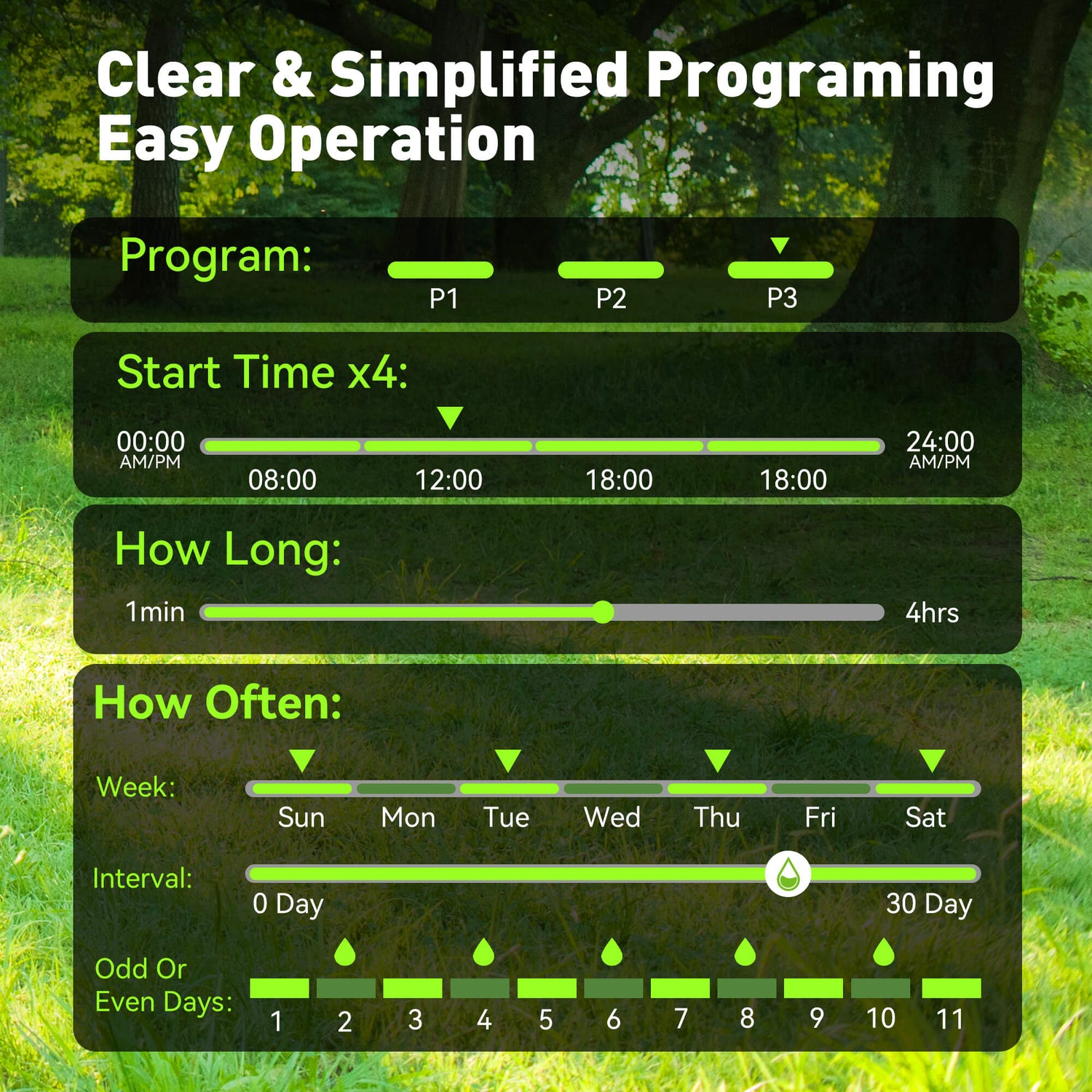 Clear & Simplified Programing
Easy Operation

Program:
P1 P2 P3

Start Time x4:
00:00 AM/PM
08:00 12:00 18:00 18:00
24:00 AM/PM

How Long:
1min 4hrs

How Often:
Week:
Sun Mon Tue Wed Thu Fri Sat

Interval:
0 Day 30 Day

Odd Or Even Days:
1 2 3 4 5 6 7 8 9 10 11